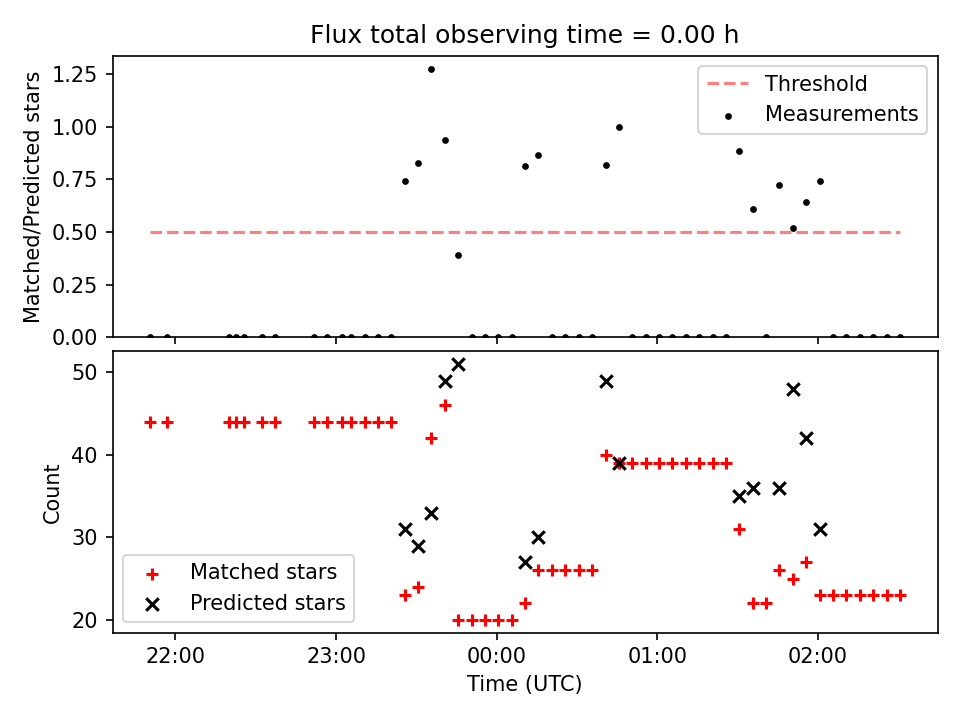 Flux total observing time = 0.00 h

Matched/Predicted stars

1.25
1.00
0.75
0.50
0.25
0.00

Threshold
Measurements

Count

50
40
30
20

Matched stars
Predicted stars

22:00
23:00
00:00
01:00
02:00

Time (UTC)